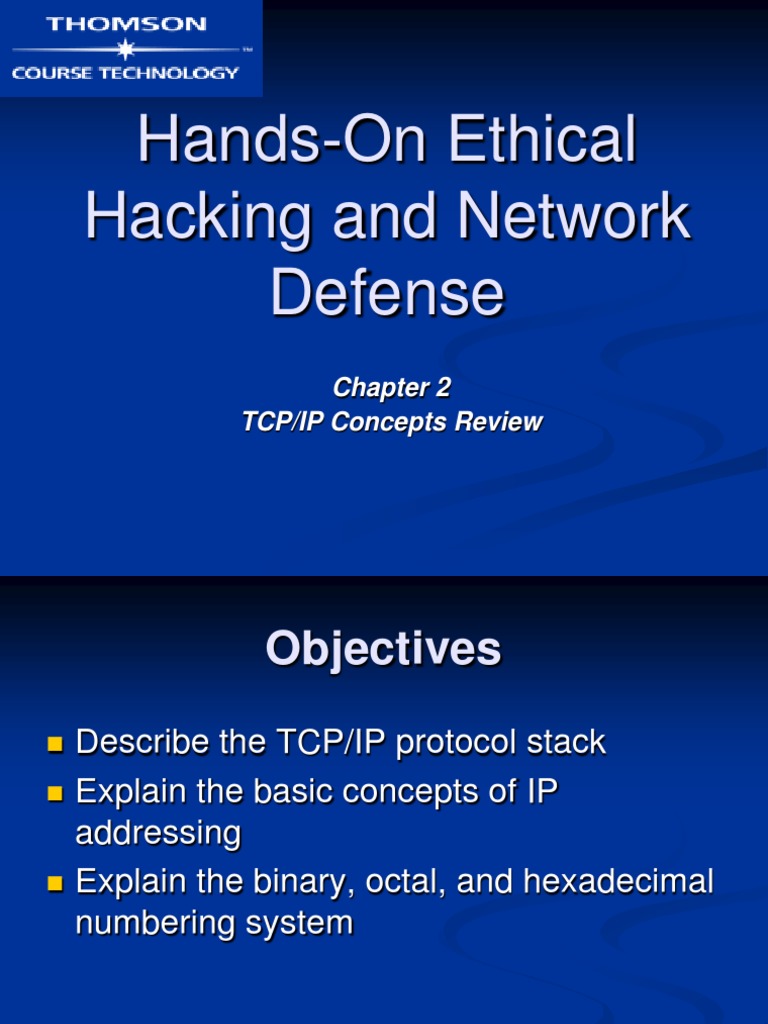 THOMSON
COURSE TECHNOLOGY

Hands-On Ethical Hacking and Network Defense

Chapter 2
TCP/IP Concepts Review

Objectives

Describe the TCP/IP protocol stack
Explain the basic concepts of IP addressing
Explain the binary, octal, and hexadecimal numbering system